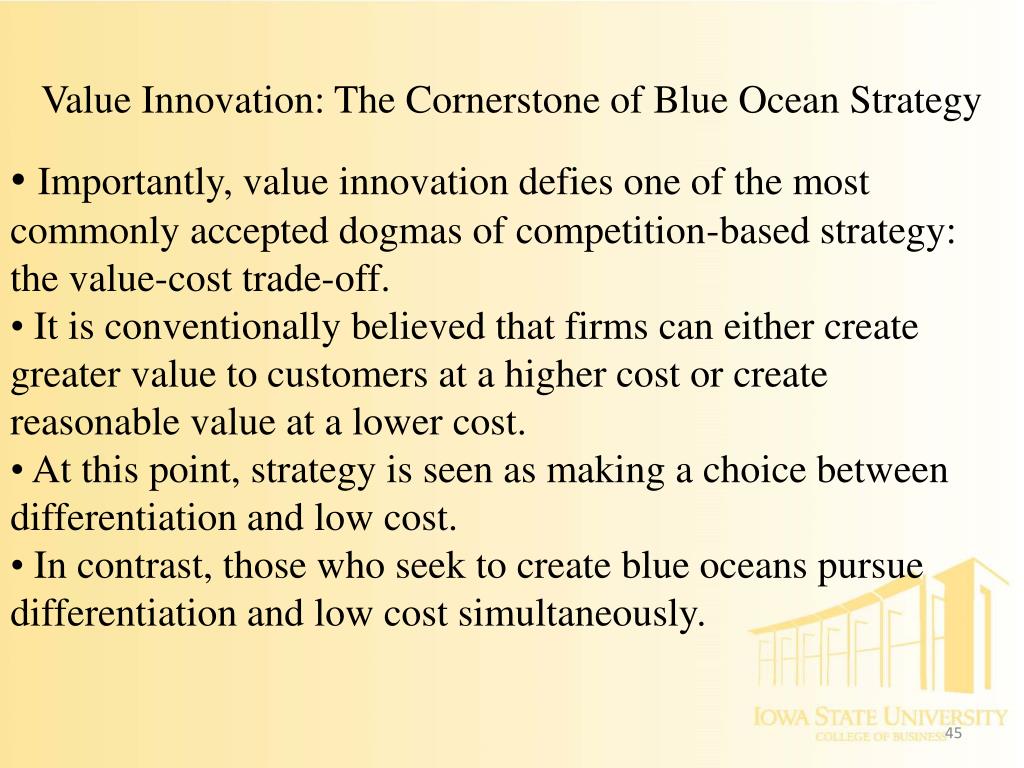 Value Innovation: The Cornerstone of Blue Ocean Strategy

• Importantly, value innovation defies one of the most commonly accepted dogmas of competition-based strategy: the value-cost trade-off.
• It is conventionally believed that firms can either create greater value to customers at a higher cost or create reasonable value at a lower cost.
• At this point, strategy is seen as making a choice between differentiation and low cost.
• In contrast, those who seek to create blue oceans pursue differentiation and low cost simultaneously.

IOWA STATE UNIVERSITY
COLLEGE OF BUSINESS
45